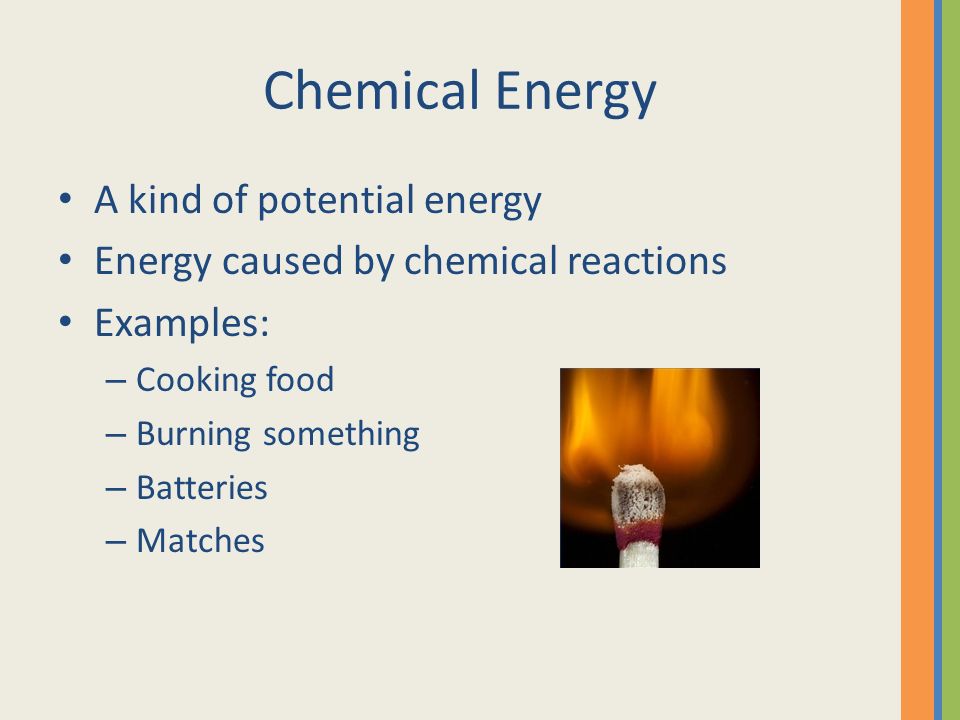 Chemical Energy

• A kind of potential energy
• Energy caused by chemical reactions
• Examples:
– Cooking food
– Burning something
– Batteries
– Matches